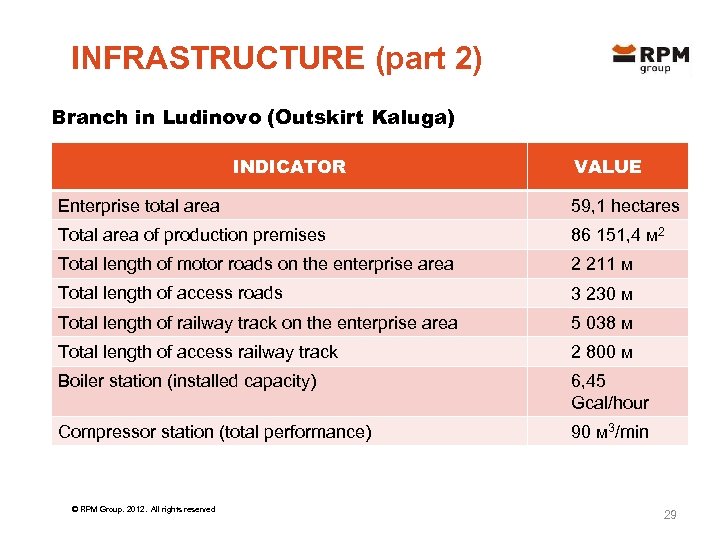 INFRASTRUCTURE (part 2)

RPM group

Branch in Ludinovo (Outskirt Kaluga)

| INDICATOR | VALUE |
|---|---|
| Enterprise total area | 59,1 hectares |
| Total area of production premises | 86 151,4 м$^2$ |
| Total length of motor roads on the enterprise area | 2 211 м |
| Total length of access roads | 3 230 м |
| Total length of railway track on the enterprise area | 5 038 м |
| Total length of access railway track | 2 800 м |
| Boiler station (installed capacity) | 6,45 Gcal/hour |
| Compressor station (total performance) | 90 м$^3$/min |

© RPM Group. 2012. All rights reserved

29